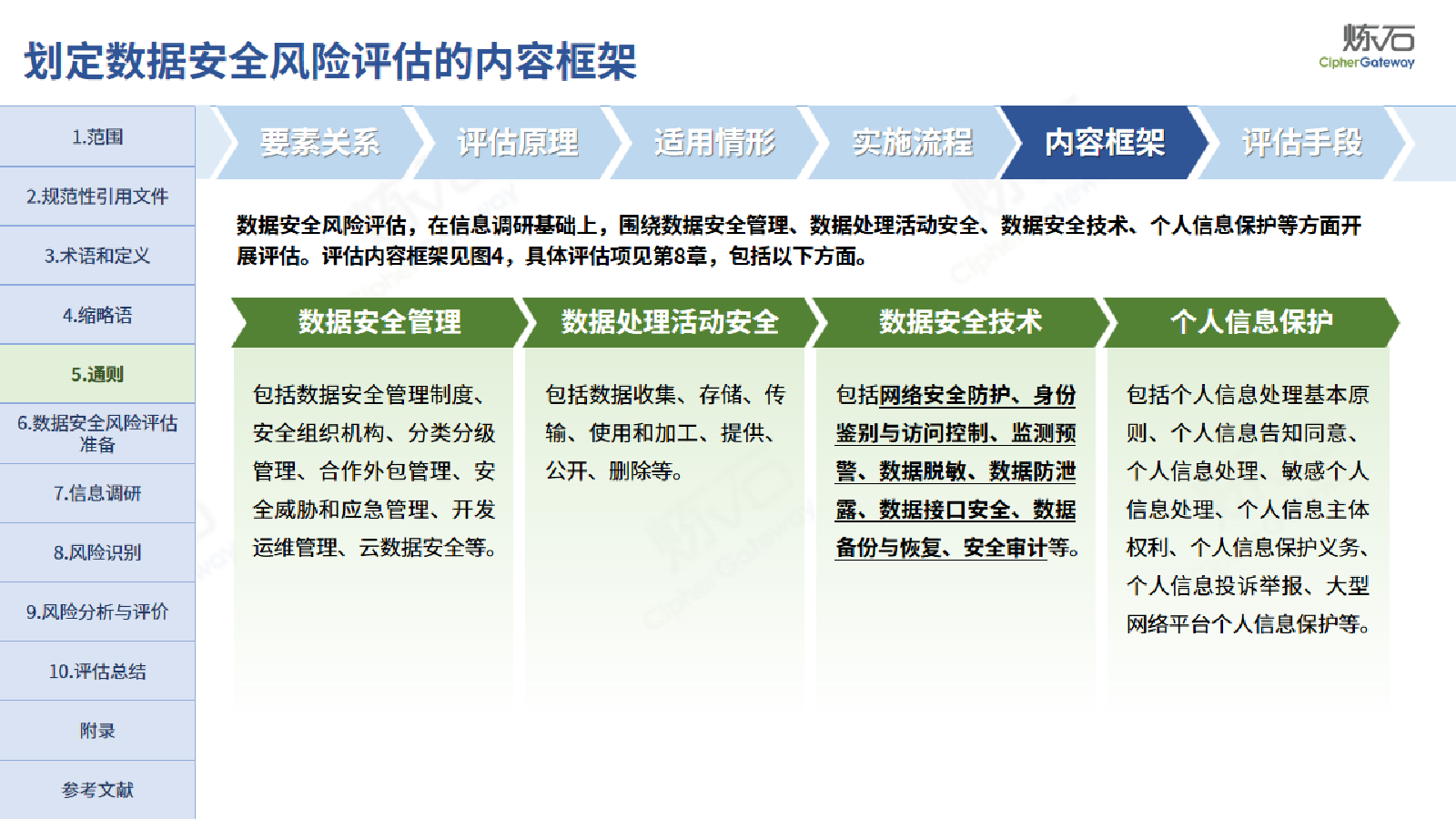 划定数据安全风险评估的内容框架

炼石
CipherGateway

1.范围

2.规范性引用文件

3.术语和定义

4.缩略语

5.通则

6.数据安全风险评估准备

7.信息调研

8.风险识别

9.风险分析与评价

10.评估总结

附录

参考文献

要素关系 评估原理 适用情形 实施流程 内容框架 评估手段

数据安全风险评估，在信息调研基础上，围绕数据安全管理、数据处理活动安全、数据安全技术、个人信息保护等方面开展评估。评估内容框架见图4，具体评估项见第8章，包括以下方面。

数据安全管理

包括数据安全管理制度、安全组织机构、分类分级管理、合作外包管理、安全威胁和应急管理、开发运维管理、云数据安全等。

数据处理活动安全

包括数据收集、存储、传输、使用和加工、提供、公开、删除等。

数据安全技术

包括网络安全防护、身份鉴别与访问控制、监测预警、数据脱敏、数据防泄露、数据接口安全、数据备份与恢复、安全审计等。

个人信息保护

包括个人信息处理基本原则、个人信息告知同意、个人信息处理、敏感个人信息处理、个人信息主体权利、个人信息保护义务、个人信息投诉举报、大型网络平台个人信息保护等。